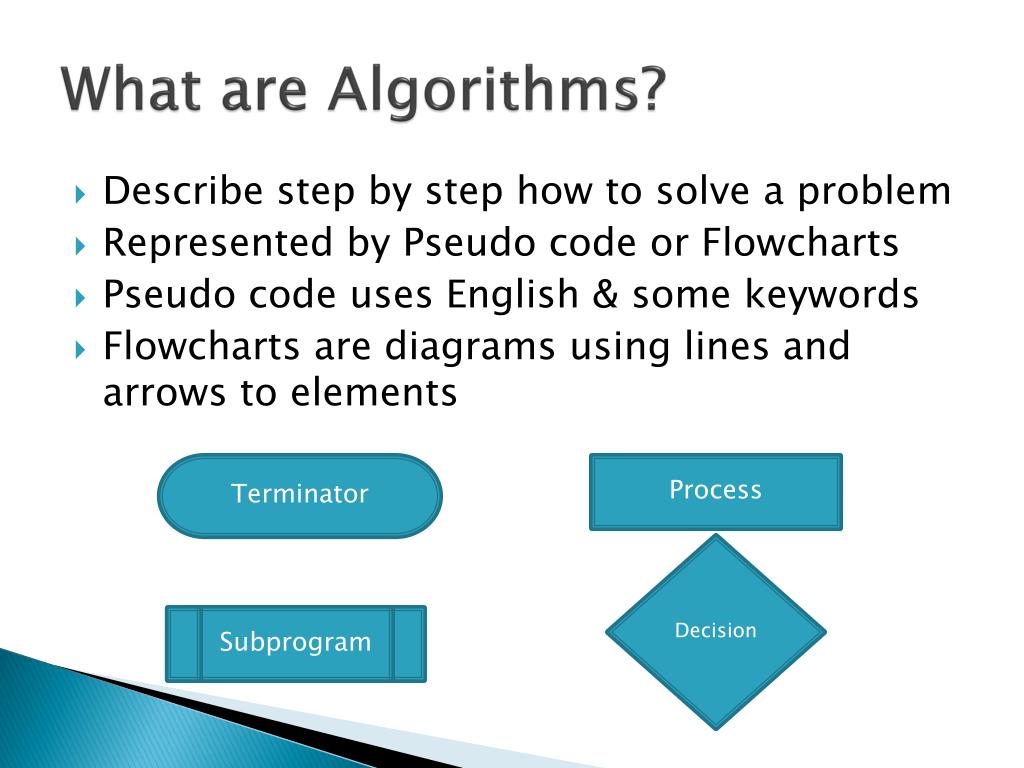 What are Algorithms?

Describe step by step how to solve a problem
Represented by Pseudo code or Flowcharts
Pseudo code uses English & some keywords
Flowcharts are diagrams using lines and arrows to elements

Terminator

Process

Subprogram

Decision